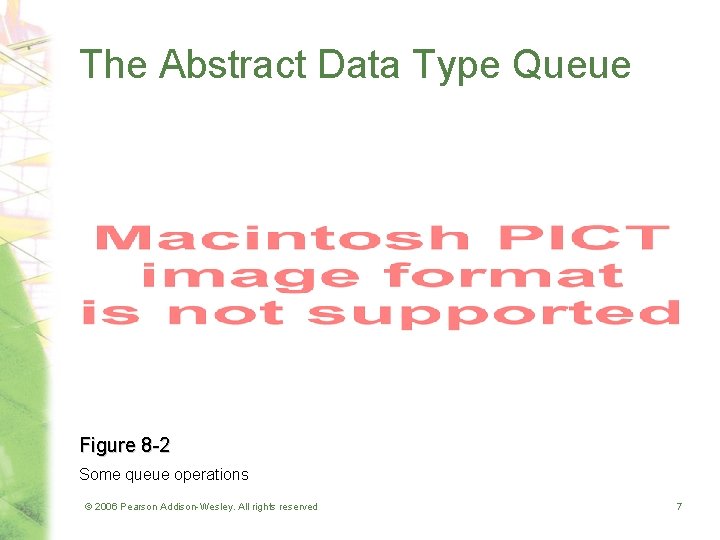 The Abstract Data Type Queue

Macintosh PICT image format is not supported

Figure 8-2

Some queue operations

© 2006 Pearson Addison-Wesley. All rights reserved

7